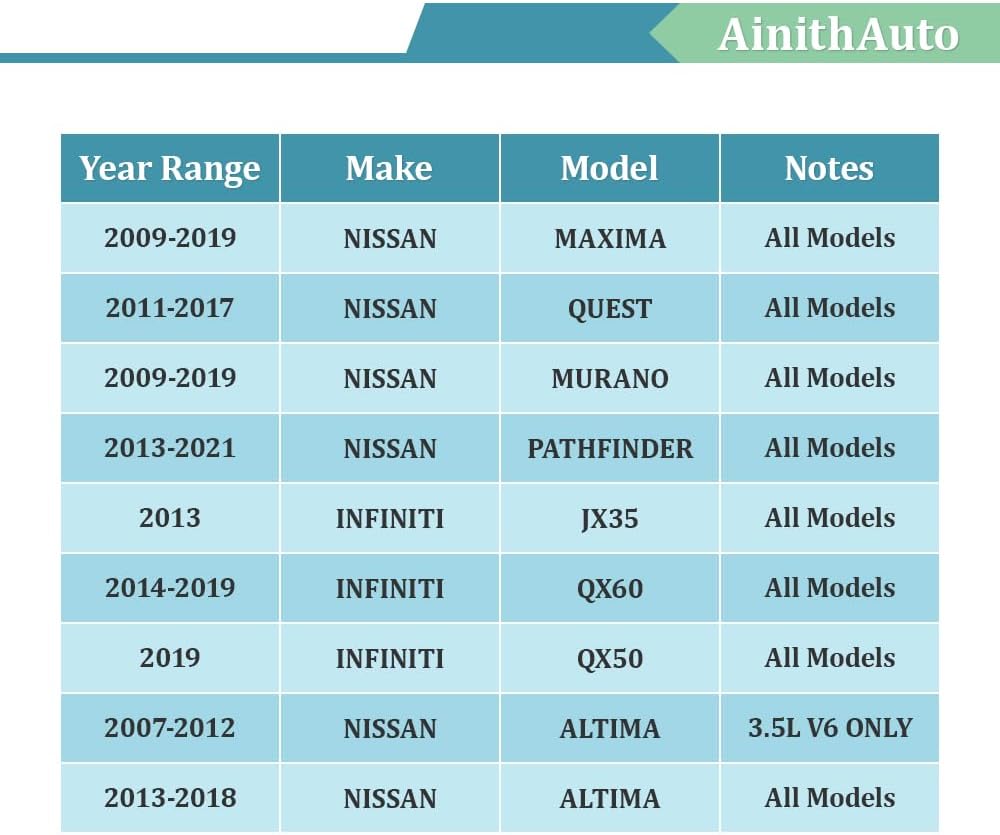 AinithAuto

| Year Range | Make | Model | Notes |
|---|---|---|---|
| 2009-2019 | NISSAN | MAXIMA | All Models |
| 2011-2017 | NISSAN | QUEST | All Models |
| 2009-2019 | NISSAN | MURANO | All Models |
| 2013-2021 | NISSAN | PATHFINDER | All Models |
| 2013 | INFINITI | JX35 | All Models |
| 2014-2019 | INFINITI | QX60 | All Models |
| 2019 | INFINITI | QX50 | All Models |
| 2007-2012 | NISSAN | ALTIMA | 3.5L V6 ONLY |
| 2013-2018 | NISSAN | ALTIMA | All Models |